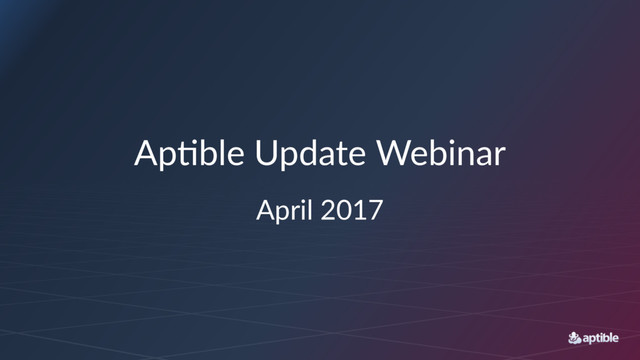 Aptible Update Webinar

April 2017

aptible